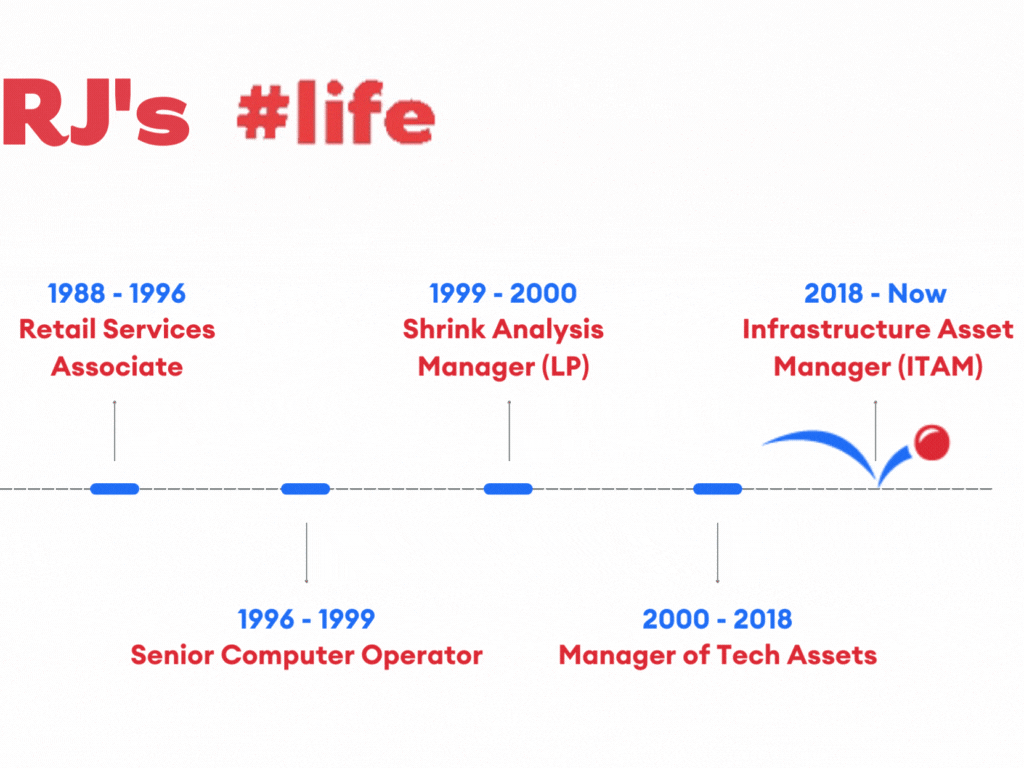 RJ's #life

1988 - 1996
Retail Services Associate

1999 - 2000
Shrink Analysis Manager (LP)

2018 - Now
Infrastructure Asset Manager (ITAM)

1996 - 1999
Senior Computer Operator

2000 - 2018
Manager of Tech Assets